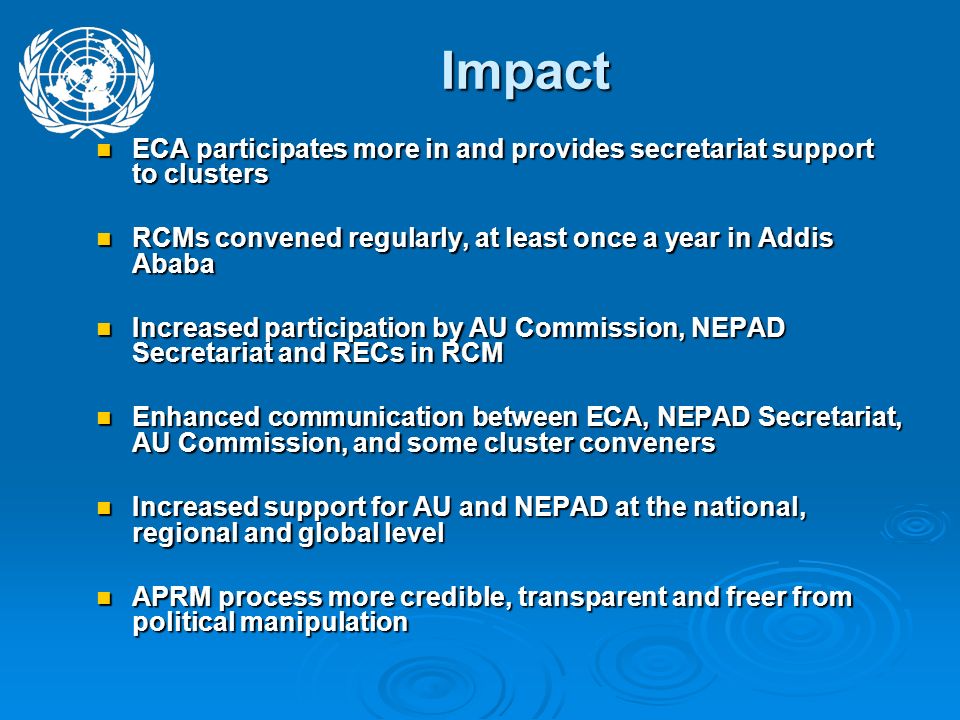 Impact

- ECA participates more in and provides secretariat support to clusters

- RCMs convened regularly, at least once a year in Addis Ababa

- Increased participation by AU Commission, NEPAD Secretariat and RECs in RCM

- Enhanced communication between ECA, NEPAD Secretariat, AU Commission, and some cluster conveners

- Increased support for AU and NEPAD at the national, regional and global level

- APRM process more credible, transparent and freer from political manipulation